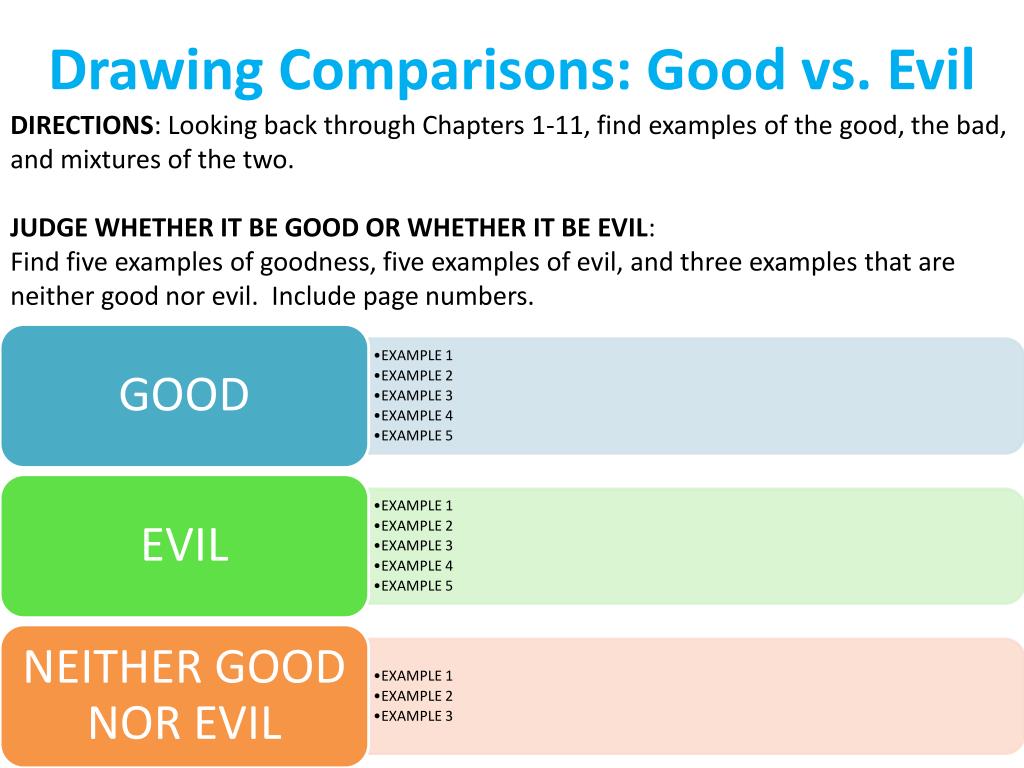 Drawing Comparisons: Good vs. Evil

DIRECTIONS: Looking back through Chapters 1-11, find examples of the good, the bad, and mixtures of the two.

JUDGE WHETHER IT BE GOOD OR WHETHER IT BE EVIL:
Find five examples of goodness, five examples of evil, and three examples that are neither good nor evil. Include page numbers.

GOOD

•EXAMPLE 1
•EXAMPLE 2
•EXAMPLE 3
•EXAMPLE 4
•EXAMPLE 5

EVIL

•EXAMPLE 1
•EXAMPLE 2
•EXAMPLE 3
•EXAMPLE 4
•EXAMPLE 5

NEITHER GOOD NOR EVIL

•EXAMPLE 1
•EXAMPLE 2
•EXAMPLE 3